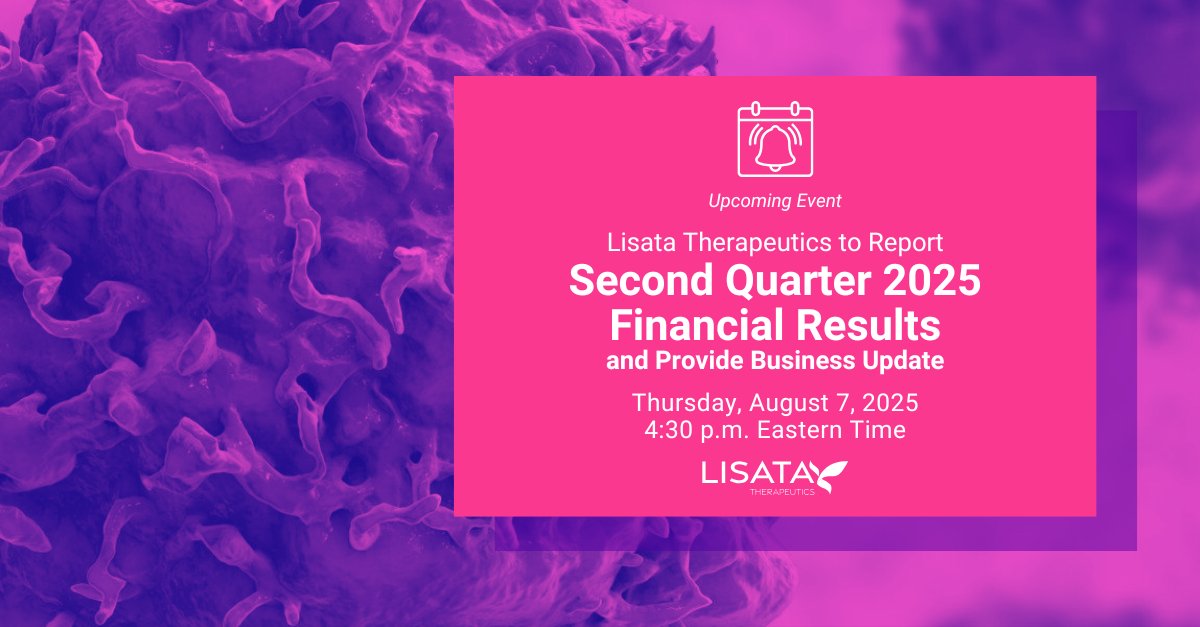 Upcoming Event

Lisata Therapeutics to Report
Second Quarter 2025 Financial Results
and Provide Business Update

Thursday, August 7, 2025
4:30 p.m. Eastern Time

LISATA
THERAPEUTICS